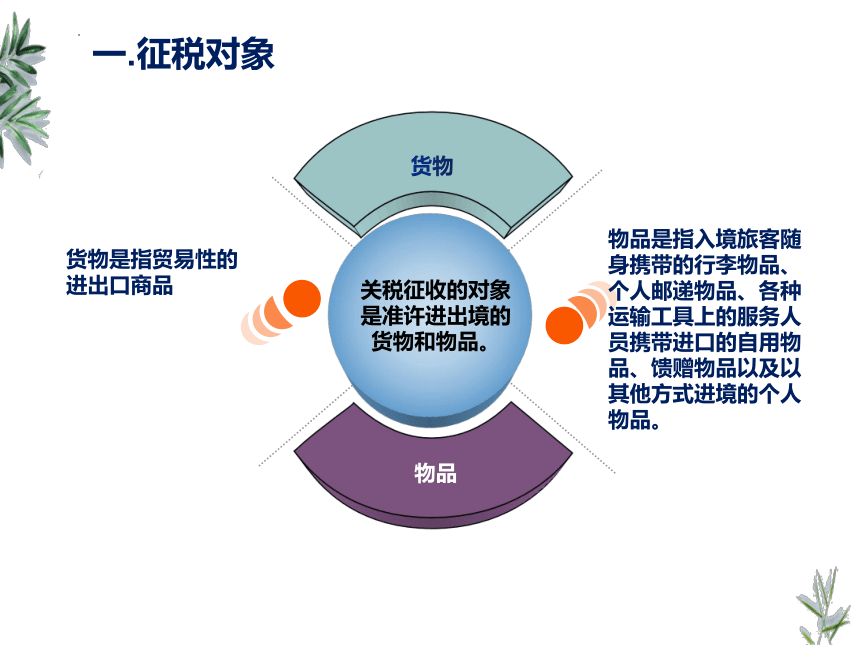 一.征税对象

货物

货物是指贸易性的进出口商品

关税征收的对象是准许进出境的货物和物品。

物品是指入境旅客随身携带的行李物品、个人邮递物品、各种运输工具上的服务人员携带进口的自用物品、馈赠物品以及以其他方式进境的个人物品。

物品